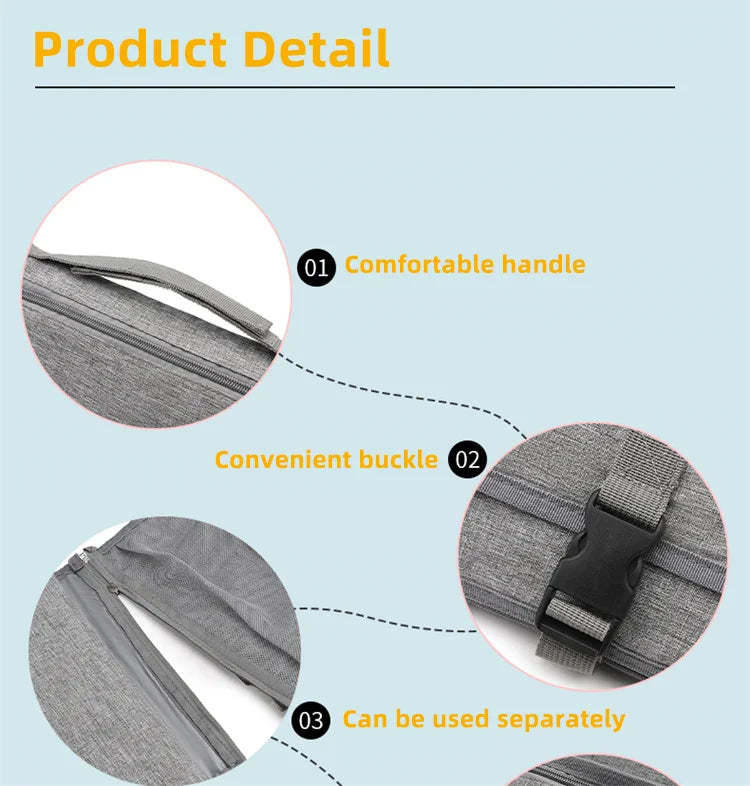 Product Detail

01 Comfortable handle

Convenient buckle 02

03 Can be used separately